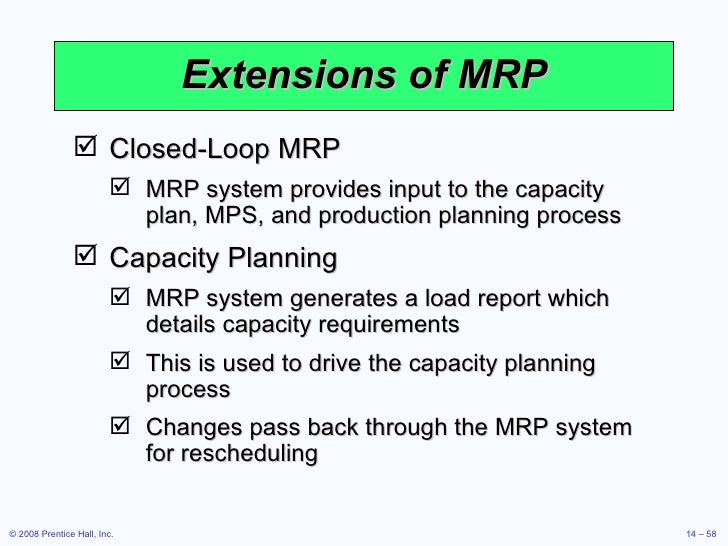 Extensions of MRP

☑ Closed-Loop MRP

☑ MRP system provides input to the capacity plan, MPS, and production planning process

☑ Capacity Planning

☑ MRP system generates a load report which details capacity requirements

☑ This is used to drive the capacity planning process

☑ Changes pass back through the MRP system for rescheduling

© 2008 Prentice Hall, Inc.

14 – 58